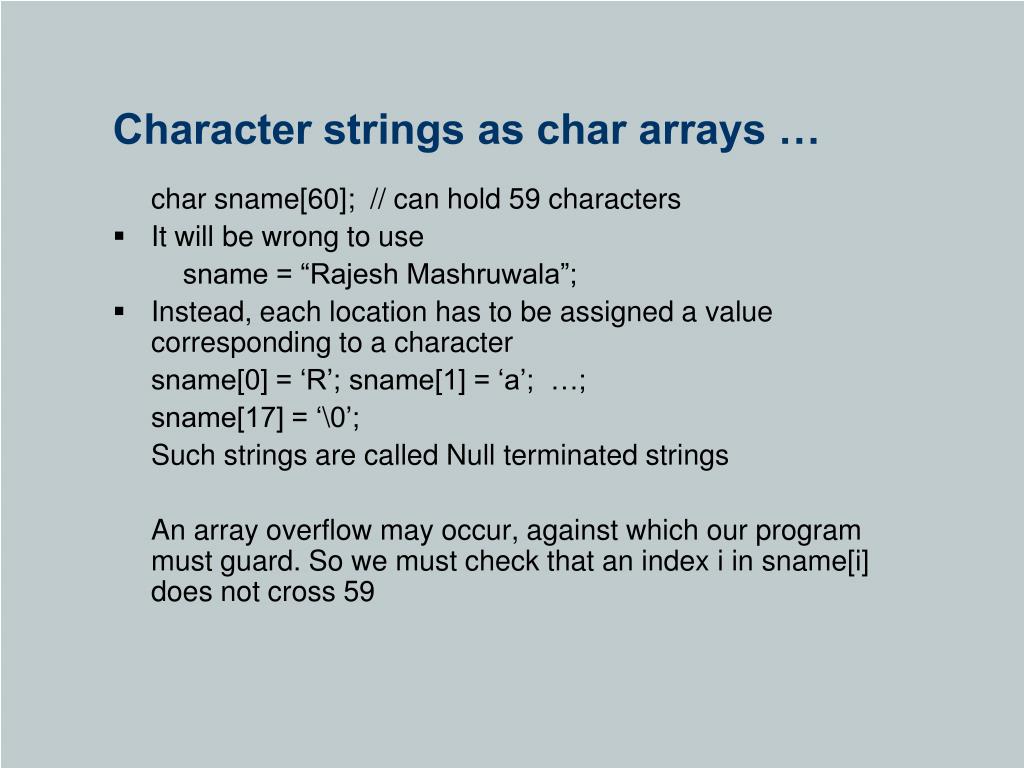 Character strings as char arrays …

char sname[60]; // can hold 59 characters

▪ It will be wrong to use

sname = “Rajesh Mashruwala”;

▪ Instead, each location has to be assigned a value corresponding to a character

sname[0] = ‘R’; sname[1] = ‘a’; …;

sname[17] = ‘\0’;

Such strings are called Null terminated strings

An array overflow may occur, against which our program must guard. So we must check that an index i in sname[i] does not cross 59